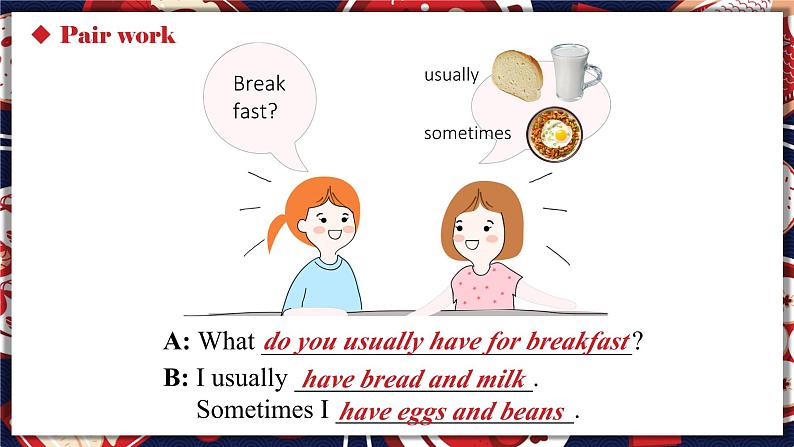 ◆ Pair work

Break fast?

usually

sometimes

A: What do you usually have for breakfast?

B: I usually have bread and milk.

Sometimes I have eggs and beans.